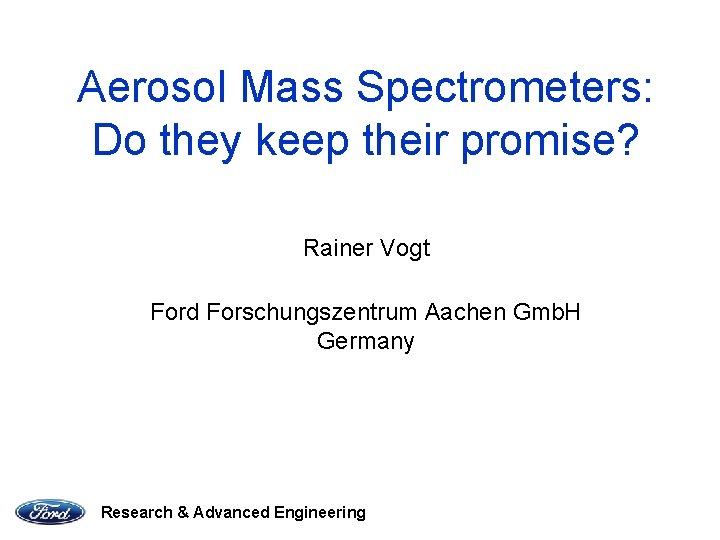 Aerosol Mass Spectrometers: Do they keep their promise?

Rainer Vogt

Ford Forschungszentrum Aachen GmbH
Germany

Ford

Research & Advanced Engineering